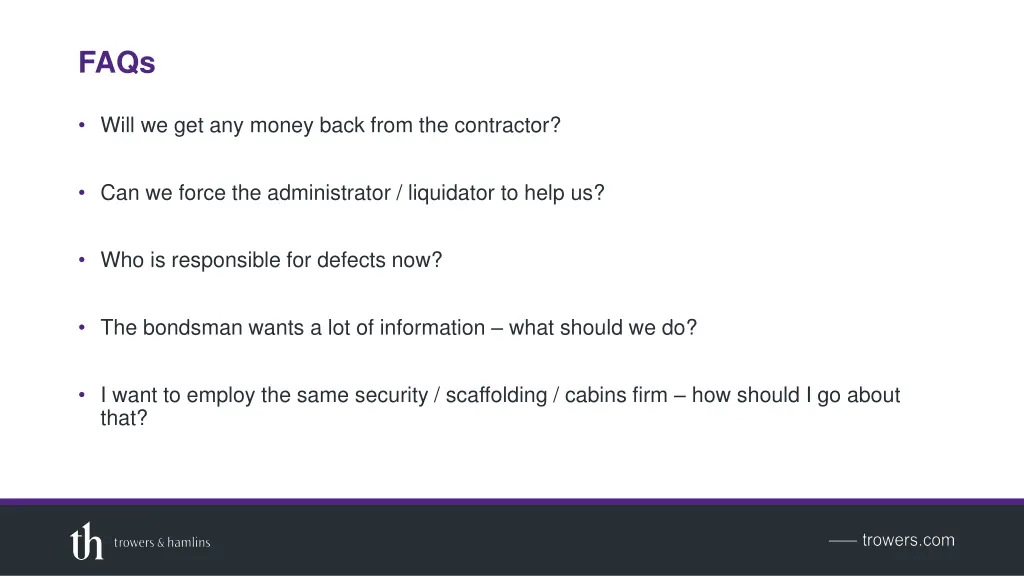 FAQs

• Will we get any money back from the contractor?

• Can we force the administrator / liquidator to help us?

• Who is responsible for defects now?

• The bondsman wants a lot of information – what should we do?

• I want to employ the same security / scaffolding / cabins firm – how should I go about that?

th trowers & hamlins

trowers.com